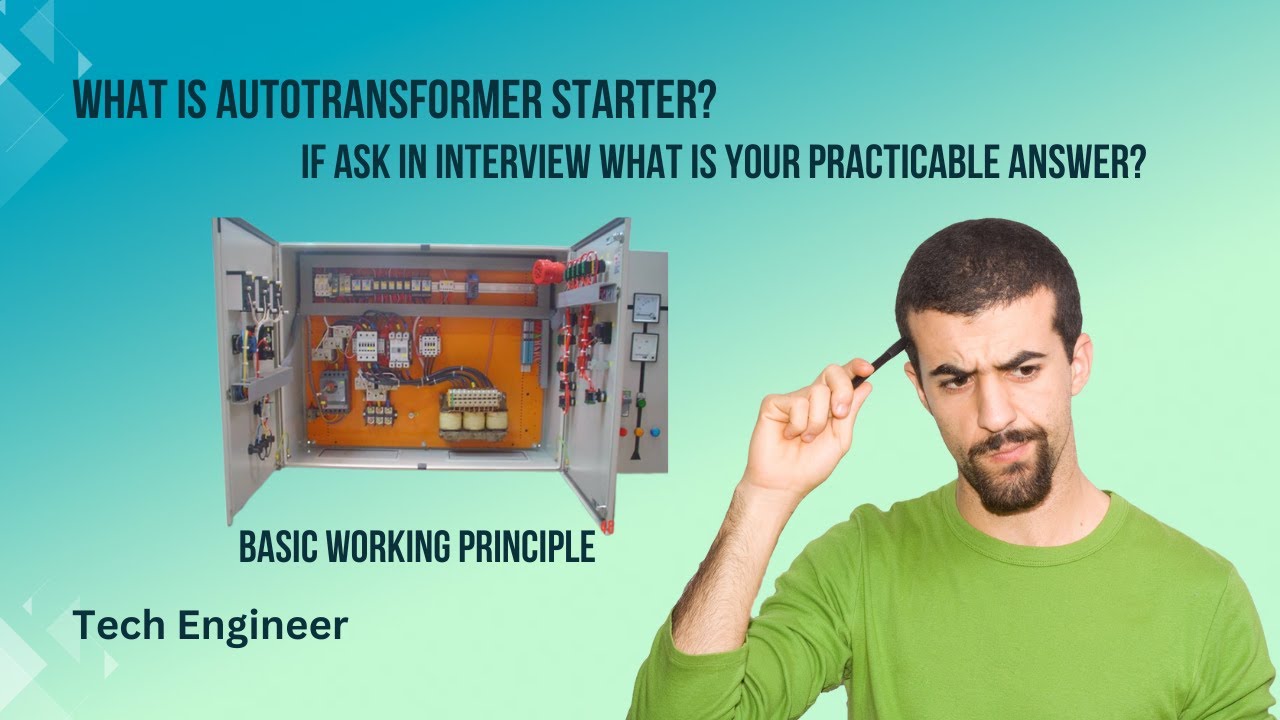 WHAT IS AUTOTRANSFORMER STARTER?

IF ASK IN INTERVIEW WHAT IS YOUR PRACTICABLE ANSWER?

BASIC WORKING PRINCIPLE

Tech Engineer